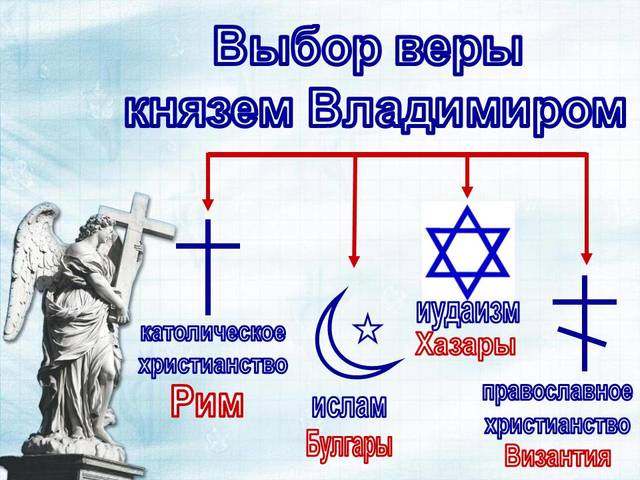 Выбор веры князем Владимиром

католическое христианство
Рим

ислам
Булгары

иудаизм
Хазары

православное христианство
Византия